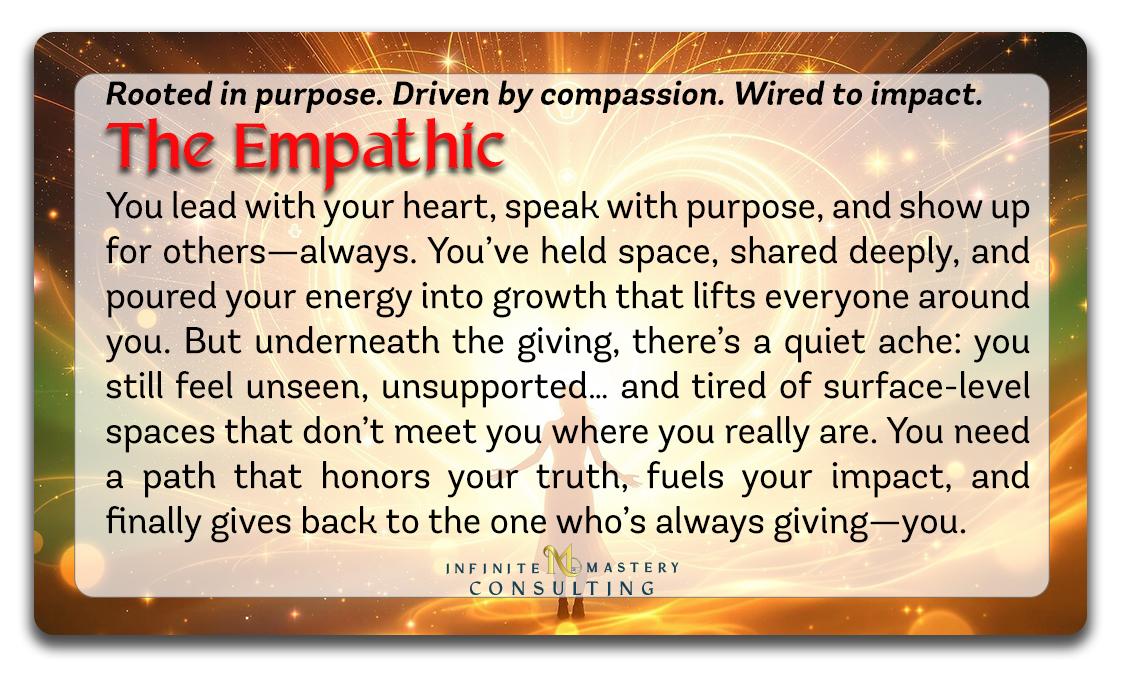 Rooted in purpose. Driven by compassion. Wired to impact.

The Empathic

You lead with your heart, speak with purpose, and show up for others—always. You've held space, shared deeply, and poured your energy into growth that lifts everyone around you. But underneath the giving, there's a quiet ache: you still feel unseen, unsupported… and tired of surface-level spaces that don't meet you where you really are. You need a path that honors your truth, fuels your impact, and finally gives back to the one who's always giving—you.

INFINITE MASTERY CONSULTING